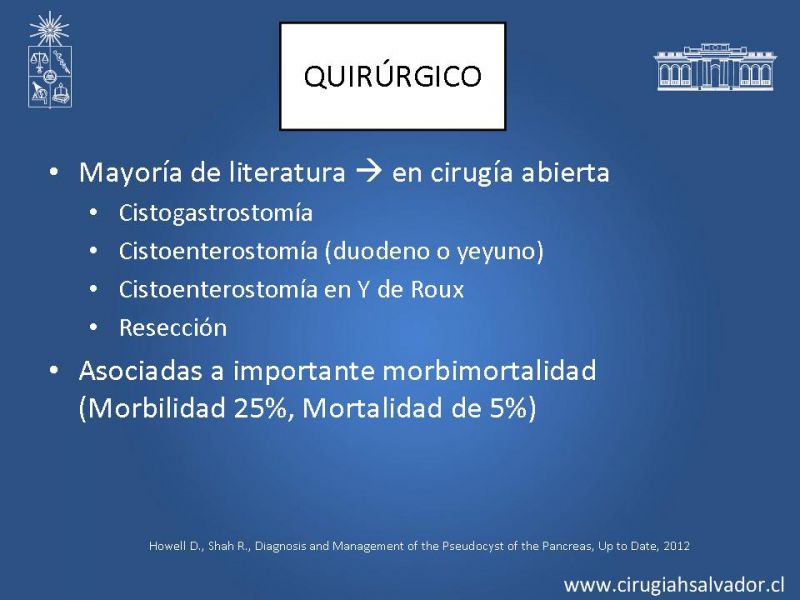 QUIRÚRGICO

• Mayoría de literatura → en cirugía abierta
  • Cistogastrostomía
  • Cistoenterostomía (duodeno o yeyuno)
  • Cistoenterostomía en Y de Roux
  • Resección
• Asociadas a importante morbimortalidad (Morbilidad 25%, Mortalidad de 5%)

Howell D., Shah R., Diagnosis and Management of the Pseudocyst of the Pancreas, Up to Date, 2012

www.cirugiahsalvador.cl